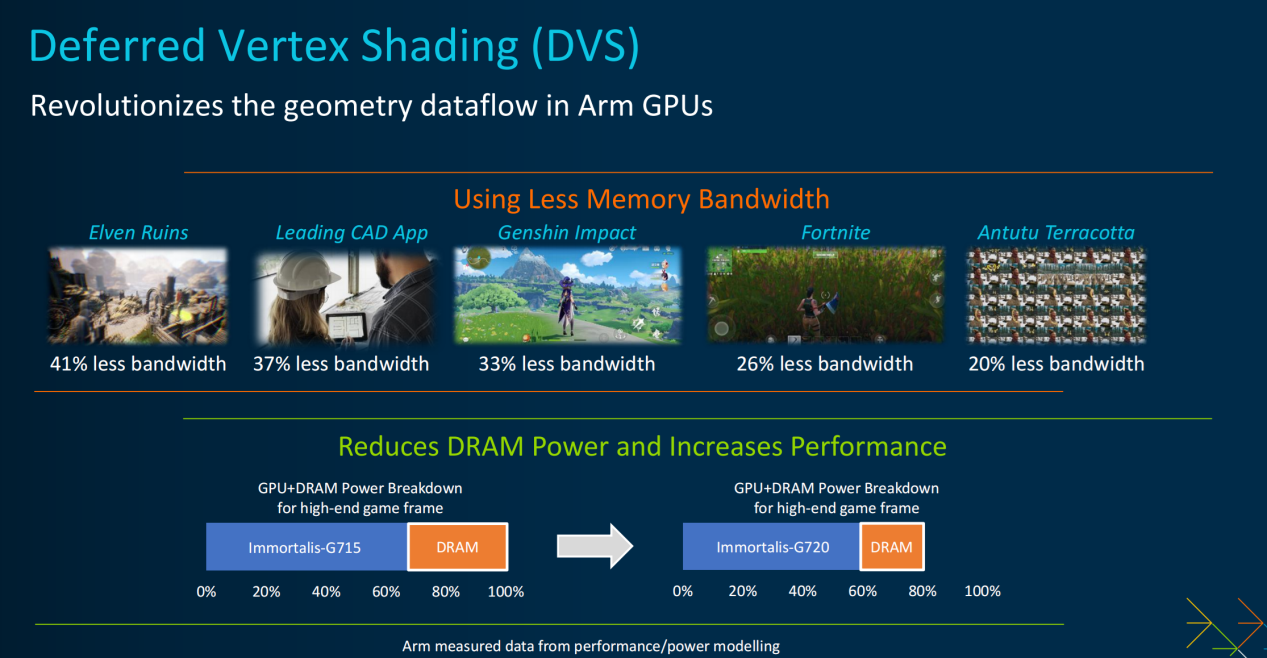 Deferred Vertex Shading (DVS)

Revolutionizes the geometry dataflow in Arm GPUs

Using Less Memory Bandwidth

Elven Ruins
41% less bandwidth

Leading CAD App
37% less bandwidth

Genshin Impact
33% less bandwidth

Fortnite
26% less bandwidth

Antutu Terracotta
20% less bandwidth

Reduces DRAM Power and Increases Performance

GPU+DRAM Power Breakdown for high-end game frame

Immortalis-G715 DRAM

0% 20% 40% 60% 80% 100%

GPU+DRAM Power Breakdown for high-end game frame

Immortalis-G720 DRAM

0% 20% 40% 60% 80% 100%

Arm measured data from performance/power modelling